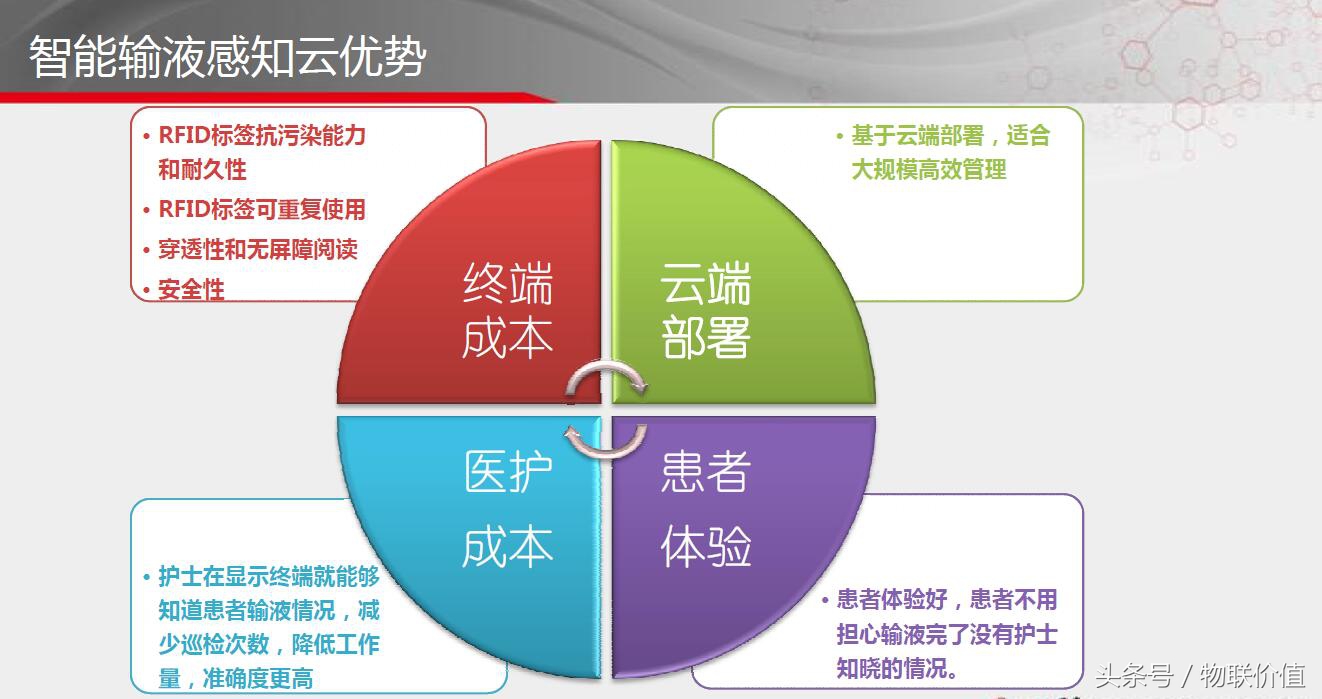 智能输液感知云优势

• RFID标签抗污染能力和耐久性
• RFID标签可重复使用
• 穿透性和无屏障阅读
• 安全性

• 基于云端部署，适合大规模高效管理

终端成本

云端部署

医护成本

患者体验

• 护士在显示终端就能够知道患者输液情况，减少巡检次数，降低工作量，准确度更高

• 患者体验好，患者不用担心输液完了没有护士知晓的情况。

头条号 / 物联价值